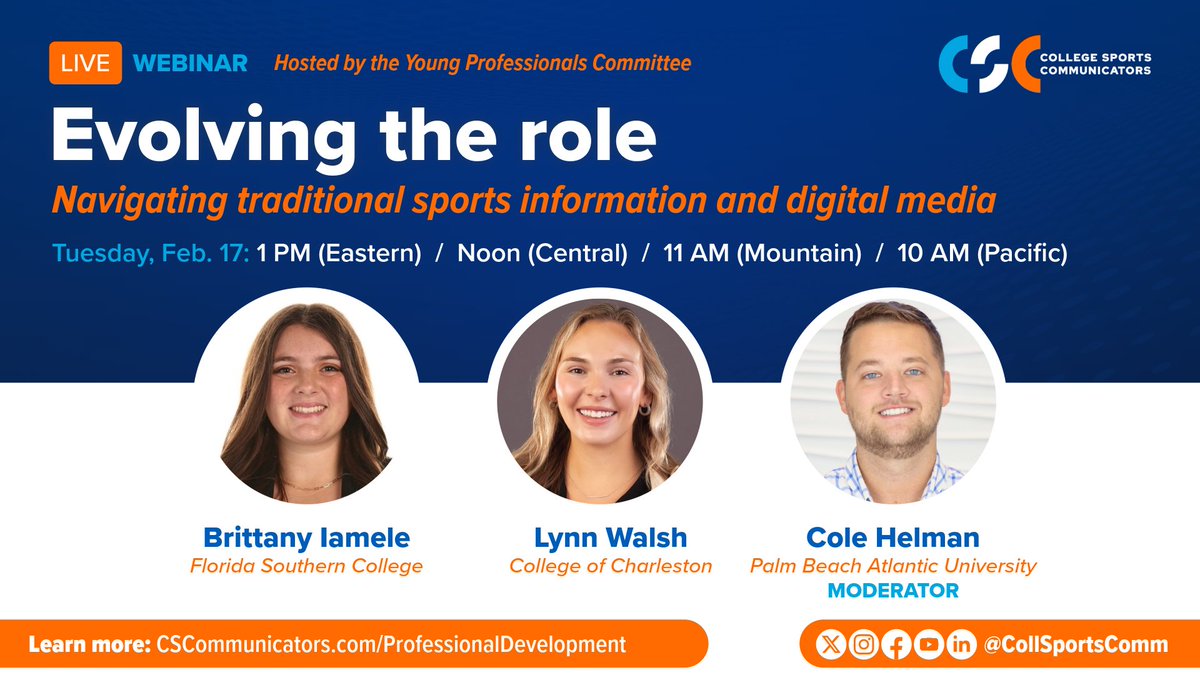 LIVE WEBINAR Hosted by the Young Professionals Committee

CSC COLLEGE SPORTS COMMUNICATORS

Evolving the role

Navigating traditional sports information and digital media

Tuesday, Feb. 17: 1 PM (Eastern) / Noon (Central) / 11 AM (Mountain) / 10 AM (Pacific)

Brittany Iamele
Florida Southern College

Lynn Walsh
College of Charleston

Cole Helman
Palm Beach Atlantic University
MODERATOR

Learn more: CSCommunicators.com/ProfessionalDevelopment

@CollSportsComm